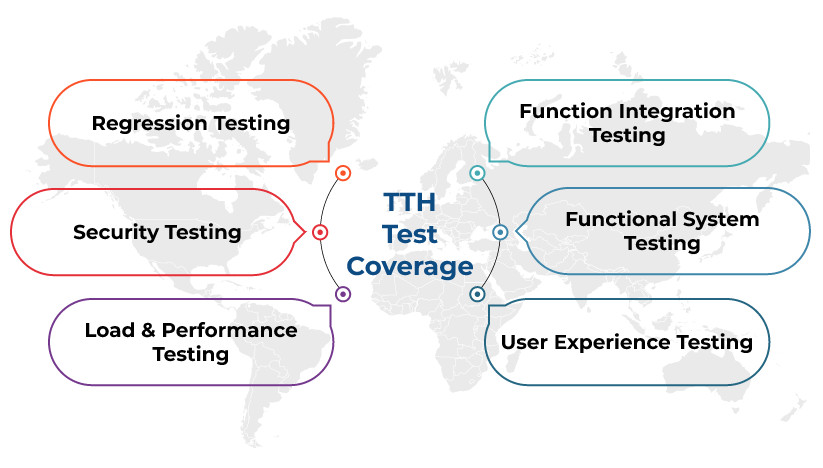 Regression Testing

Security Testing

Load & Performance Testing

TTH Test Coverage

Function Integration Testing

Functional System Testing

User Experience Testing